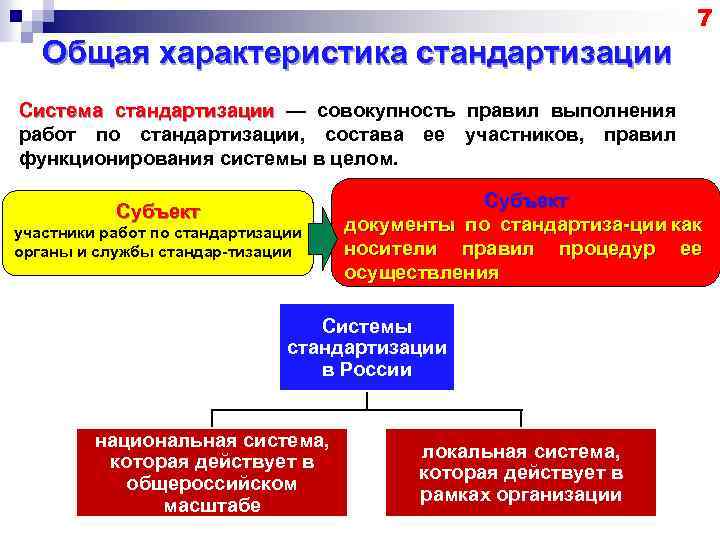 7

Общая характеристика стандартизации

Система стандартизации — совокупность правил выполнения работ по стандартизации, состава ее участников, правил функционирования системы в целом.

Субъект
участники работ по стандартизации органы и службы стандар-тизации

Субъект
документы по стандартиза-ции как носители правил процедур ее осуществления

Системы стандартизации в России

национальная система, которая действует в общероссийском масштабе

локальная система, которая действует в рамках организации